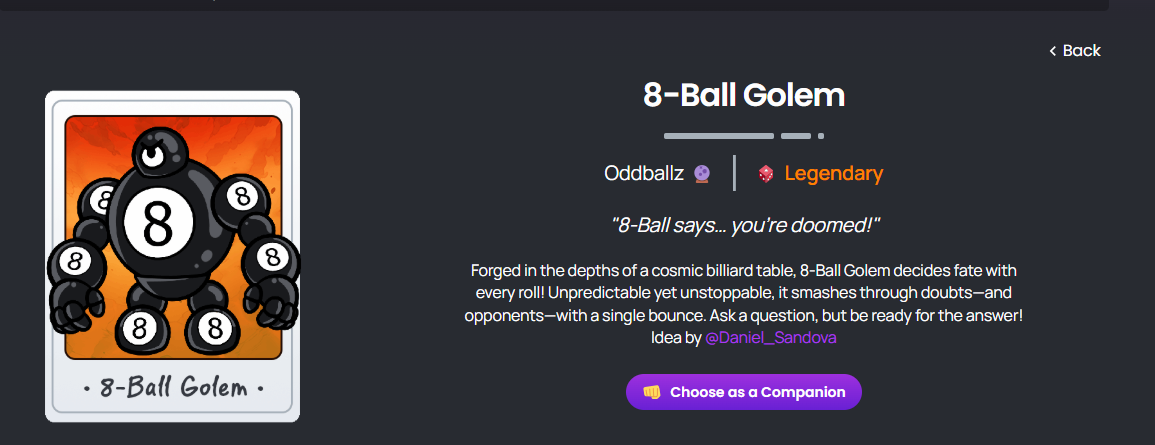 < Back

8
8
8
8
8
8
8

• 8-Ball Golem •

8-Ball Golem

Oddballz | Legendary

"8-Ball says... you're doomed!"

Forged in the depths of a cosmic billiard table, 8-Ball Golem decides fate with every roll! Unpredictable yet unstoppable, it smashes through doubts—and opponents—with a single bounce. Ask a question, but be ready for the answer! Idea by @Daniel_Sandova

Choose as a Companion